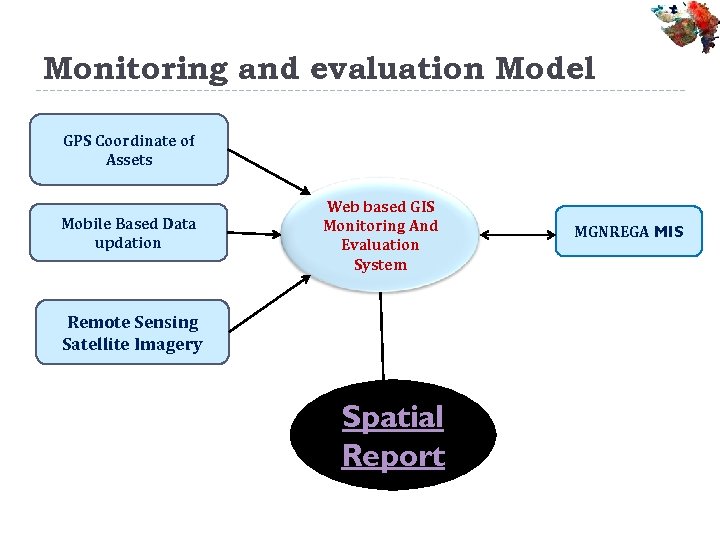 Monitoring and evaluation Model

GPS Coordinate of Assets

Mobile Based Data updation

Remote Sensing Satellite Imagery

Web based GIS Monitoring And Evaluation System

MGNREGA MIS

Spatial Report